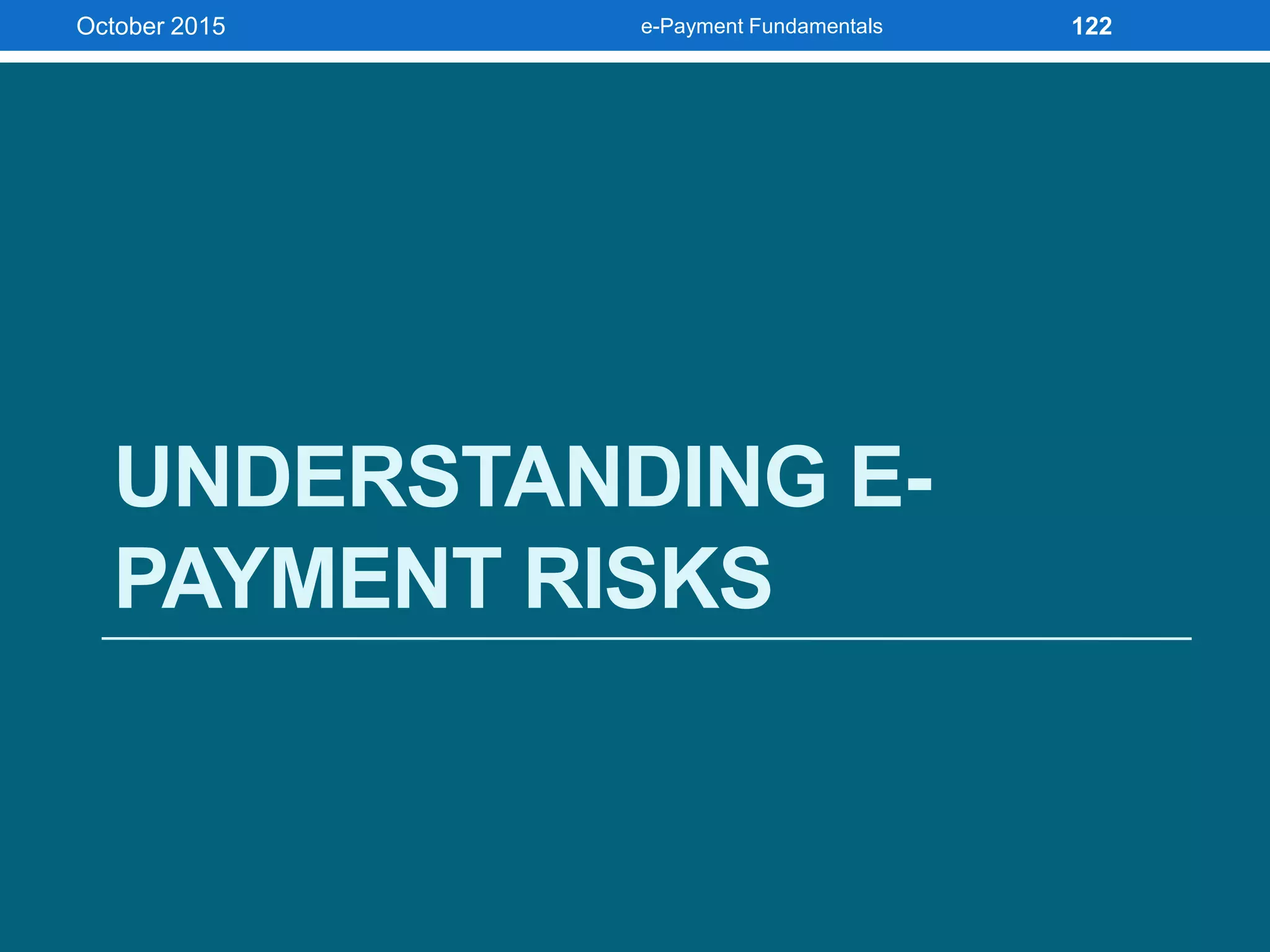 October 2015 e-Payment Fundamentals 122

UNDERSTANDING E-PAYMENT RISKS